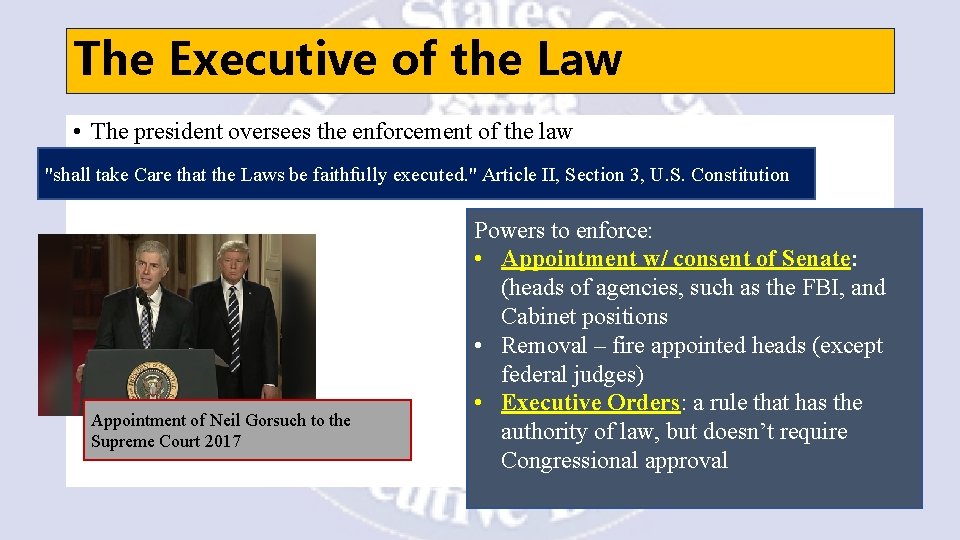 The Executive of the Law

• The president oversees the enforcement of the law

"shall take Care that the Laws be faithfully executed." Article II, Section 3, U.S. Constitution

Appointment of Neil Gorsuch to the Supreme Court 2017

Powers to enforce:
• Appointment w/ consent of Senate: (heads of agencies, such as the FBI, and Cabinet positions
• Removal – fire appointed heads (except federal judges)
• Executive Orders: a rule that has the authority of law, but doesn't require Congressional approval